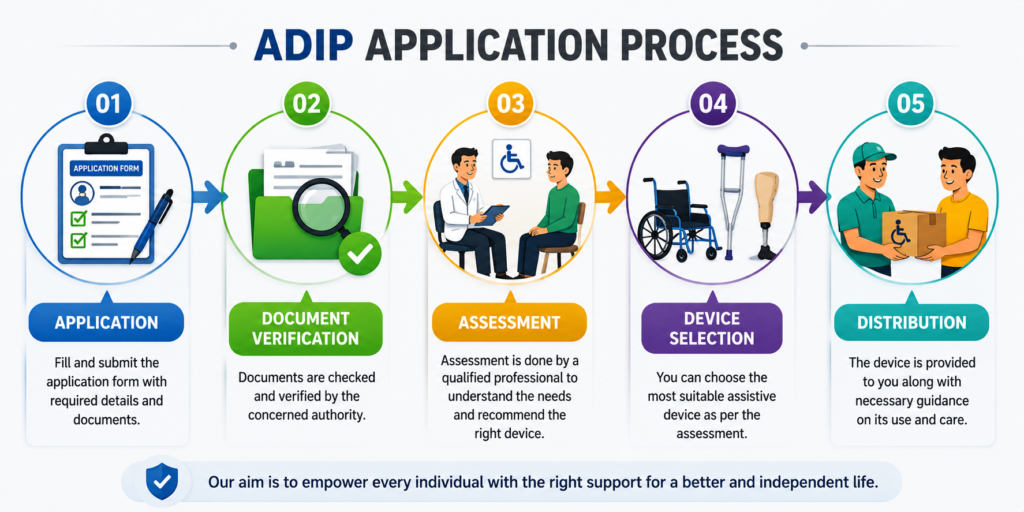 ADIP APPLICATION PROCESS

01

APPLICATION FORM

APPLICATION

Fill and submit the application form with required details and documents.

02

DOCUMENT VERIFICATION

Documents are checked and verified by the concerned authority.

03

ASSESSMENT

Assessment is done by a qualified professional to understand the needs and recommend the right device.

04

DEVICE SELECTION

You can choose the most suitable assistive device as per the assessment.

05

DISTRIBUTION

The device is provided to you along with necessary guidance on its use and care.

Our aim is to empower every individual with the right support for a better and independent life.